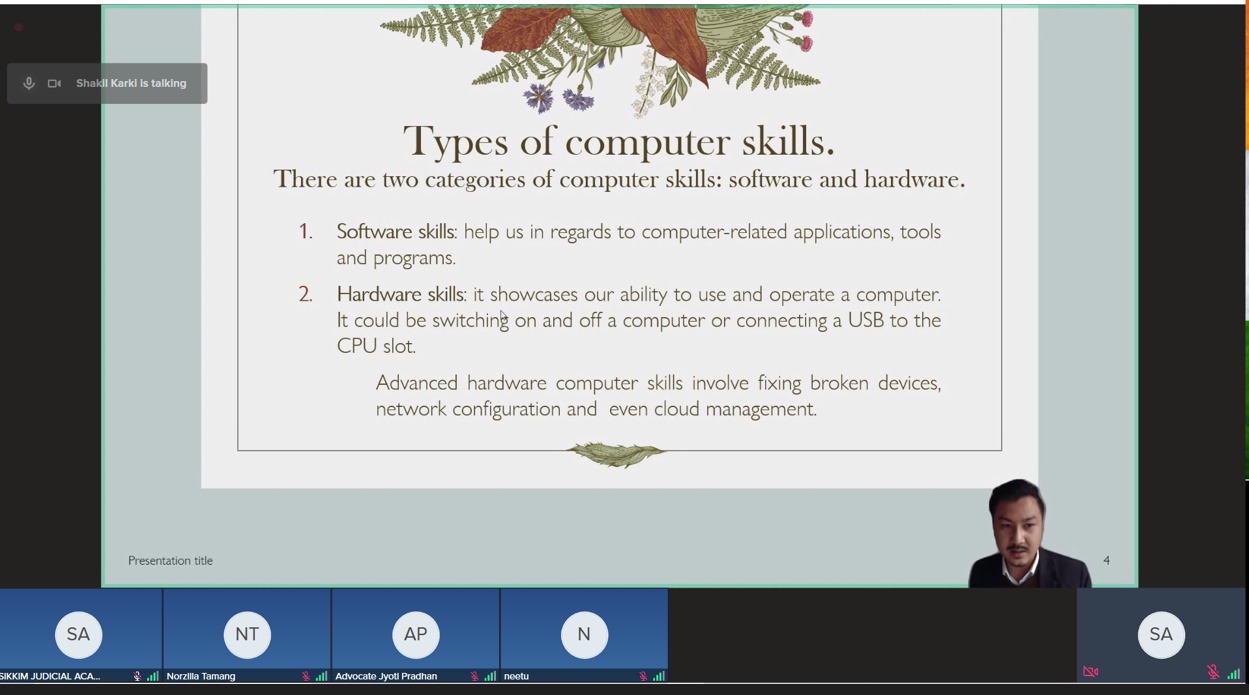 Shakil Karki is talking

Types of computer skills.

There are two categories of computer skills: software and hardware.

1. Software skills: help us in regards to computer-related applications, tools and programs.

2. Hardware skills: it showcases our ability to use and operate a computer. It could be switching on and off a computer or connecting a USB to the CPU slot.

Advanced hardware computer skills involve fixing broken devices, network configuration and even cloud management.

Presentation title

4

SA
SIKKIM JUDICIAL ACA...

NT
Norzilla Tamang

AP
Advocate Jyoti Pradhan

N
neetu

SA